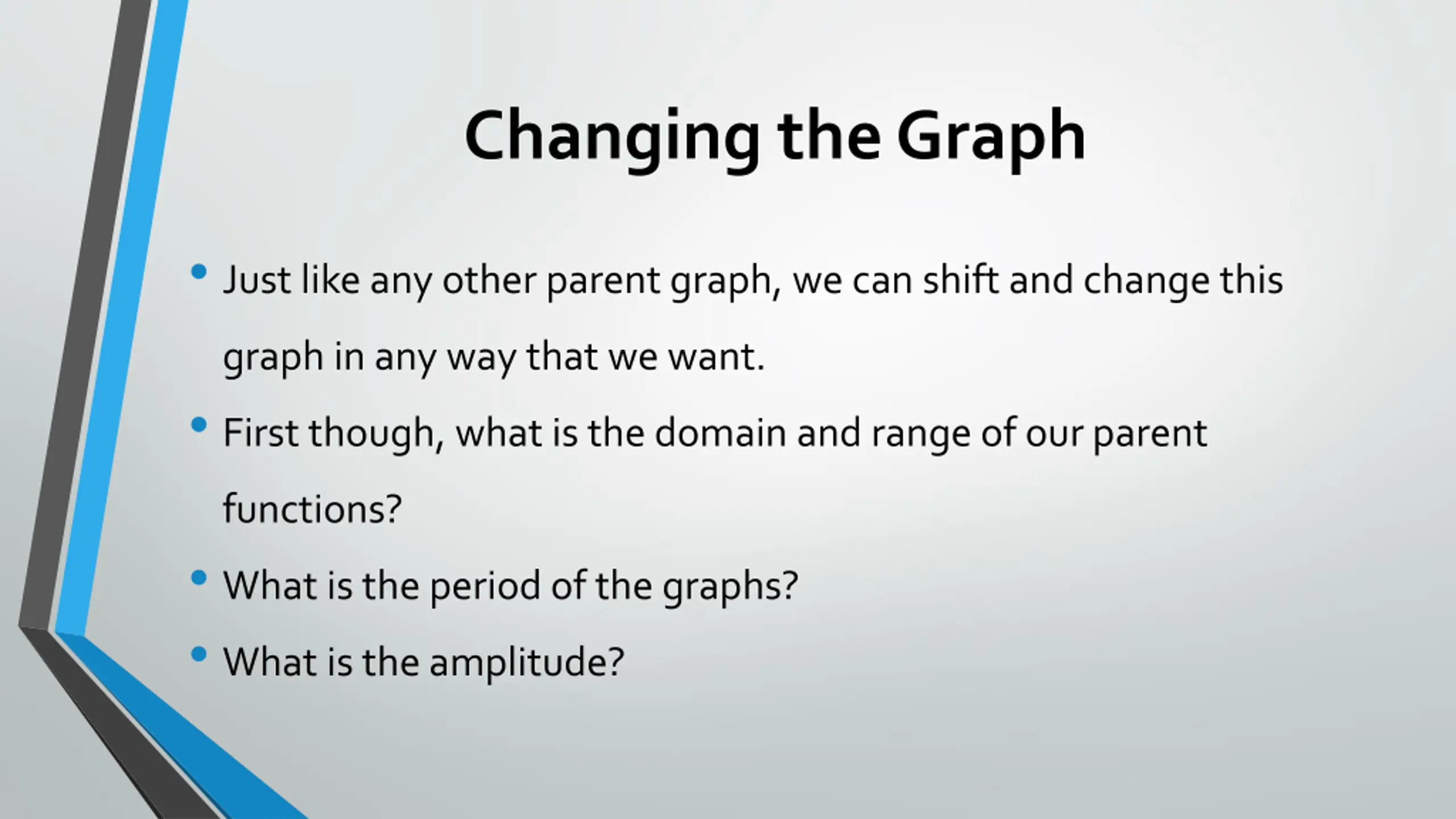 Changing the Graph

• Just like any other parent graph, we can shift and change this graph in any way that we want.

• First though, what is the domain and range of our parent functions?

• What is the period of the graphs?

• What is the amplitude?